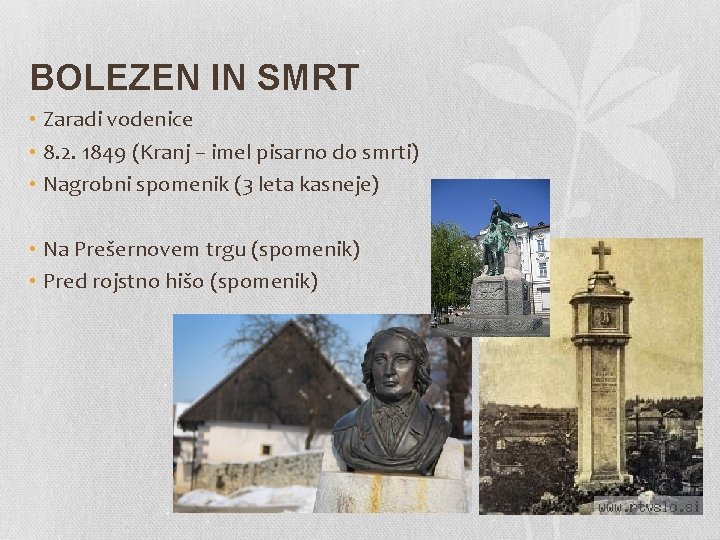 BOLEZEN IN SMRT

• Zaradi vodenice
• 8.2. 1849 (Kranj – imel pisarno do smrti)
• Nagrobni spomenik (3 leta kasneje)

• Na Prešernovem trgu (spomenik)
• Pred rojstno hišo (spomenik)

www.rtvslo.si